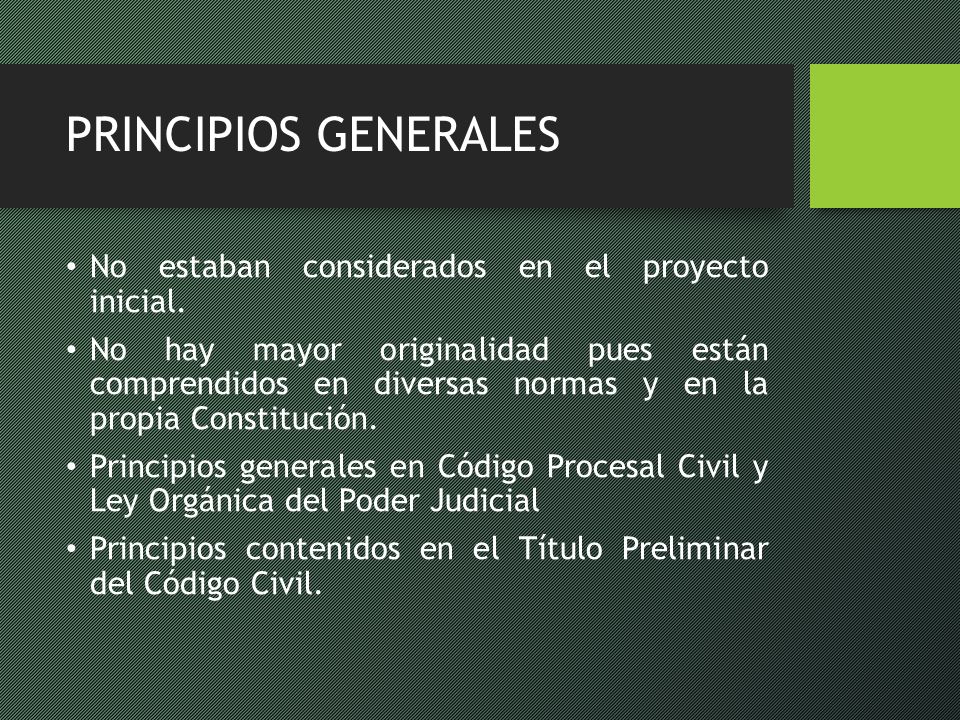 PRINCIPIOS GENERALES

• No estaban considerados en el proyecto inicial.

• No hay mayor originalidad pues están comprendidos en diversas normas y en la propia Constitución.

• Principios generales en Código Procesal Civil y Ley Orgánica del Poder Judicial

• Principios contenidos en el Título Preliminar del Código Civil.